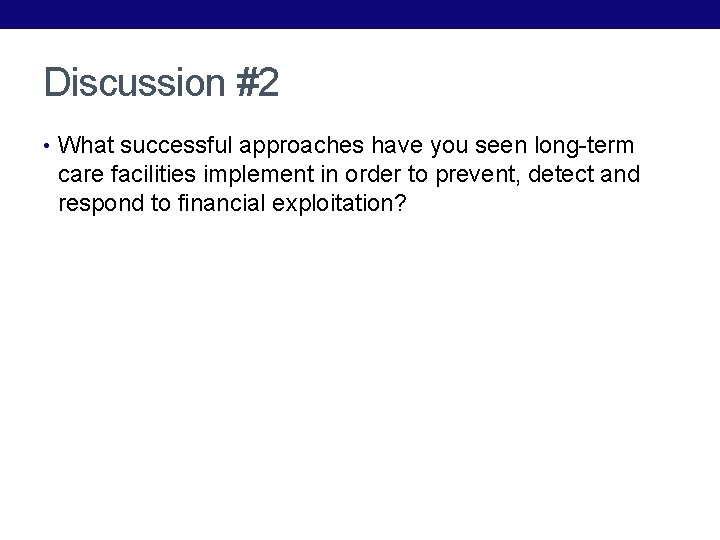 Discussion #2

• What successful approaches have you seen long-term care facilities implement in order to prevent, detect and respond to financial exploitation?